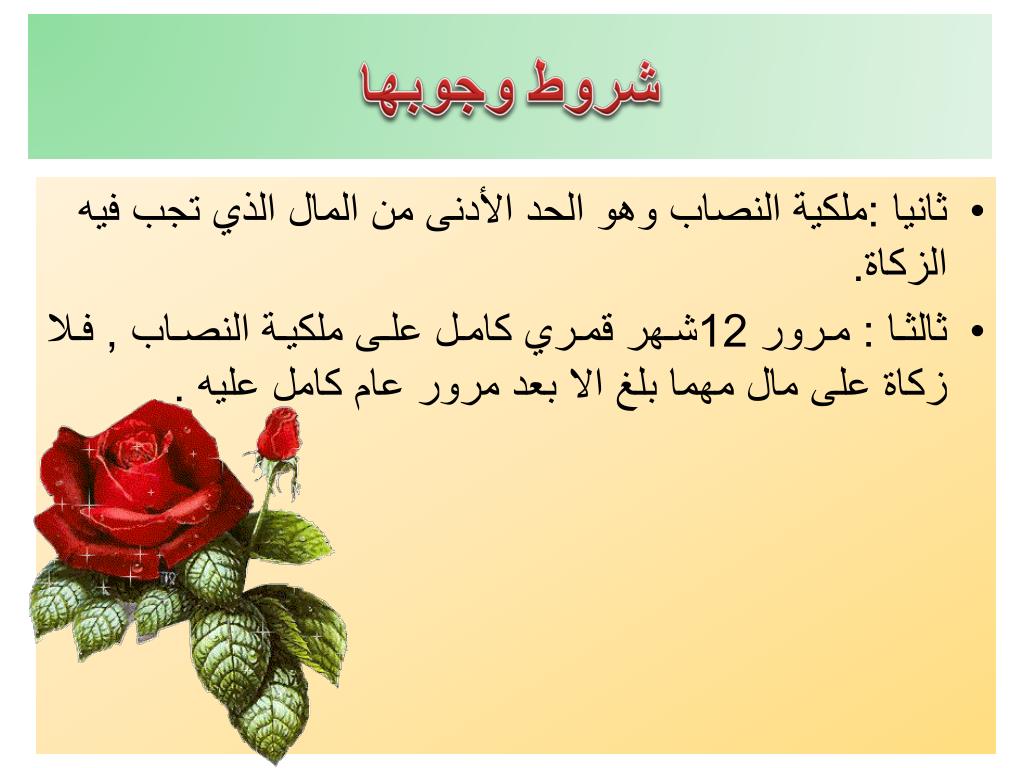 شروط وجوبها

• ثانيا :ملكية النصاب وهو الحد الأدنى من المال الذي تجب فيه الزكاة.

• ثالثا : مرور 12شهر قمري كامل على ملكية النصاب , فلا زكاة على مال مهما بلغ الا بعد مرور عام كامل عليه .